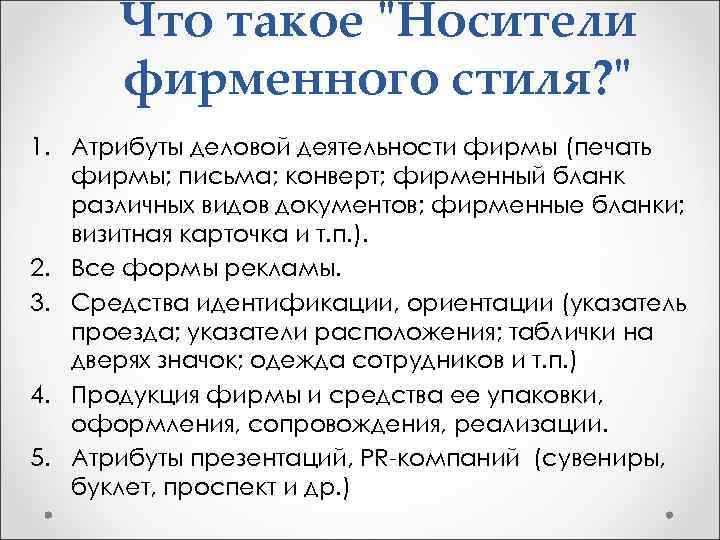 Что такое "Носители фирменного стиля?"

1. Атрибуты деловой деятельности фирмы (печать фирмы; письма; конверт; фирменный бланк различных видов документов; фирменные бланки; визитная карточка и т.п.).
2. Все формы рекламы.
3. Средства идентификации, ориентации (указатель проезда; указатели расположения; таблички на дверях значок; одежда сотрудников и т.п.)
4. Продукция фирмы и средства ее упаковки, оформления, сопровождения, реализации.
5. Атрибуты презентаций, PR-компаний (сувениры, буклет, проспект и др.)